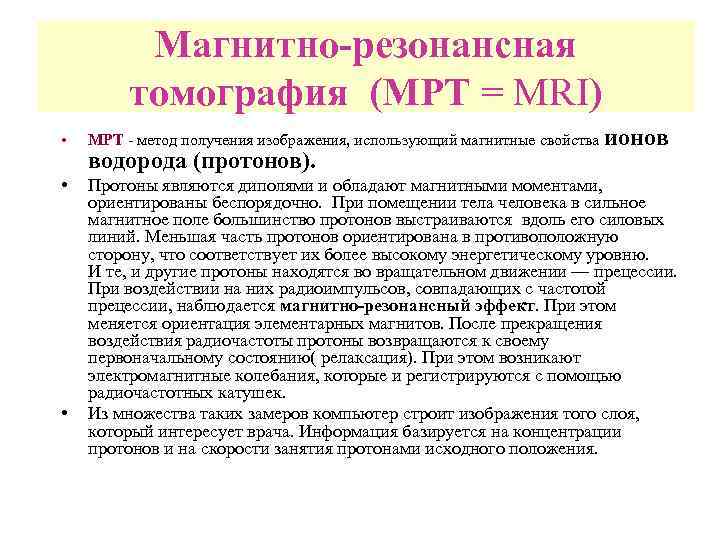 Магнитно-резонансная томография (МРТ = MRI)

• МРТ - метод получения изображения, использующий магнитные свойства ионов водорода (протонов).

• Протоны являются диполями и обладают магнитными моментами, ориентированы беспорядочно. При помещении тела человека в сильное магнитное поле большинство протонов выстраиваются вдоль его силовых линий. Меньшая часть протонов ориентирована в противоположную сторону, что соответствует их более высокому энергетическому уровню. И те, и другие протоны находятся во вращательном движении — прецессии. При воздействии на них радиоимпульсов, совпадающих с частотой прецессии, наблюдается магнитно-резонансный эффект. При этом меняется ориентация элементарных магнитов. После прекращения воздействия радиочастоты протоны возвращаются к своему первоначальному состоянию( релаксация). При этом возникают электромагнитные колебания, которые и регистрируются с помощью радиочастотных катушек.

• Из множества таких замеров компьютер строит изображения того слоя, который интересует врача. Информация базируется на концентрации протонов и на скорости занятия протонами исходного положения.